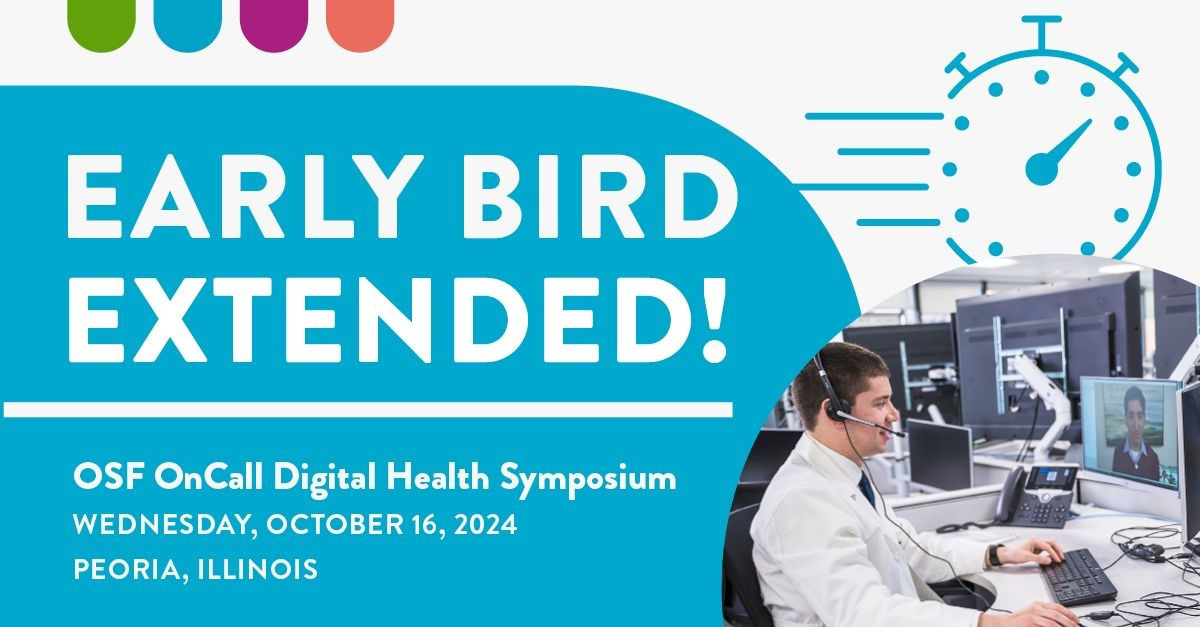 EARLY BIRD EXTENDED!

OSF OnCall Digital Health Symposium
WEDNESDAY, OCTOBER 16, 2024
PEORIA, ILLINOIS